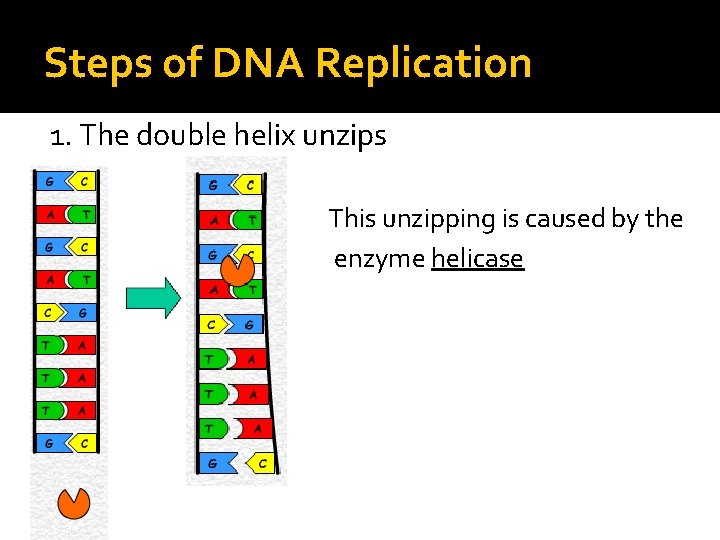 Steps of DNA Replication

1. The double helix unzips

G C
A T
G C
A T
C G
T A
T A
T A
G C

G C
A T
G C
A T
C G
T A
T A
T A
G C

This unzipping is caused by the enzyme helicase